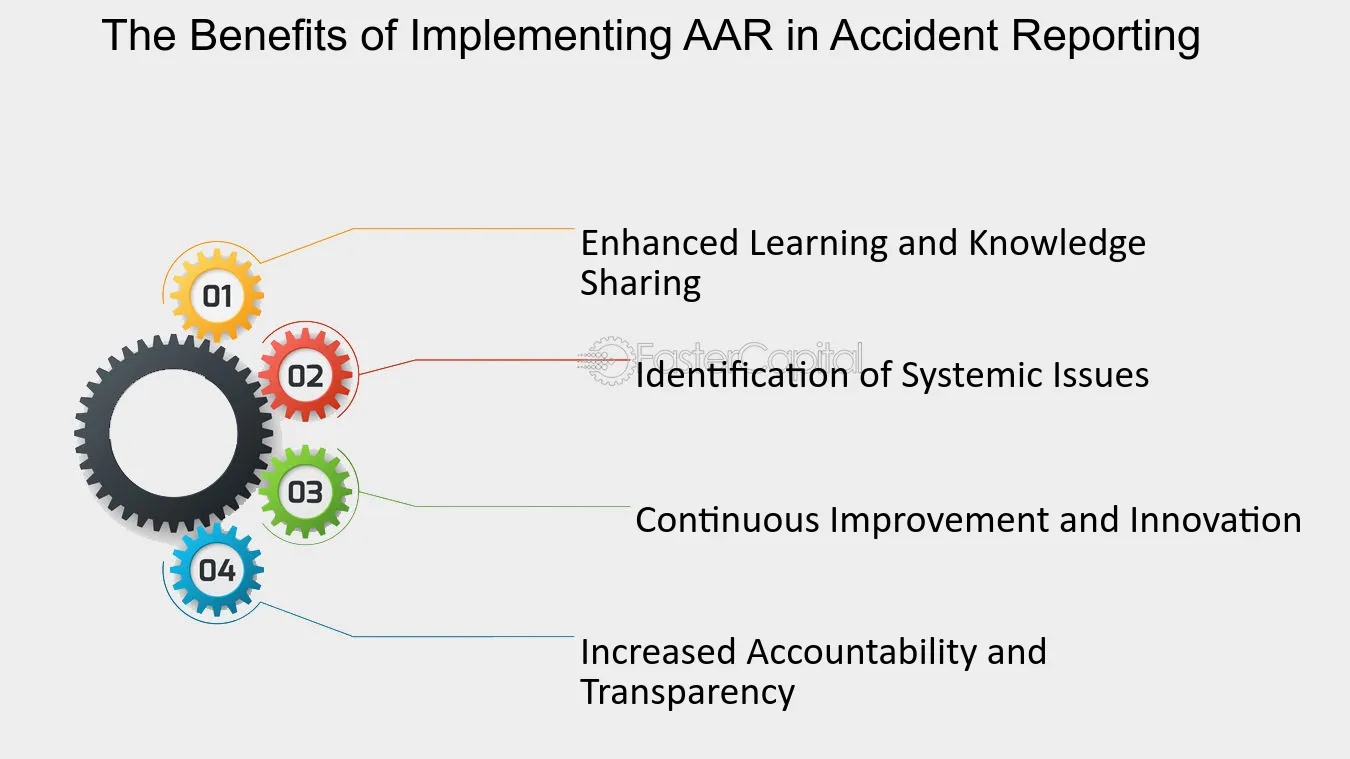 The Benefits of Implementing AAR in Accident Reporting

01

Enhanced Learning and Knowledge Sharing

02

FasterCapital

Identification of Systemic Issues

03

Continuous Improvement and Innovation

04

Increased Accountability and Transparency